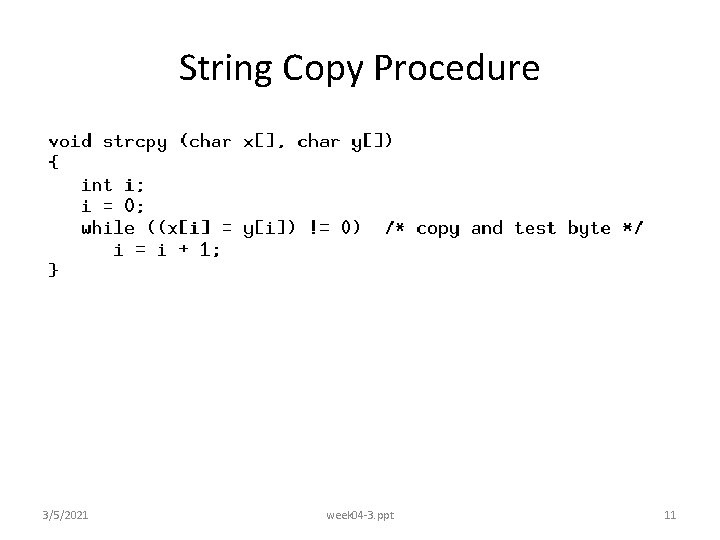 String Copy Procedure

void strcpy (char x[], char y[])
{
   int i;
   i = 0;
   while ((x[i] = y[i]) != 0)  /* copy and test byte */
      i = i + 1;
}

3/5/2021

week04-3.ppt

11